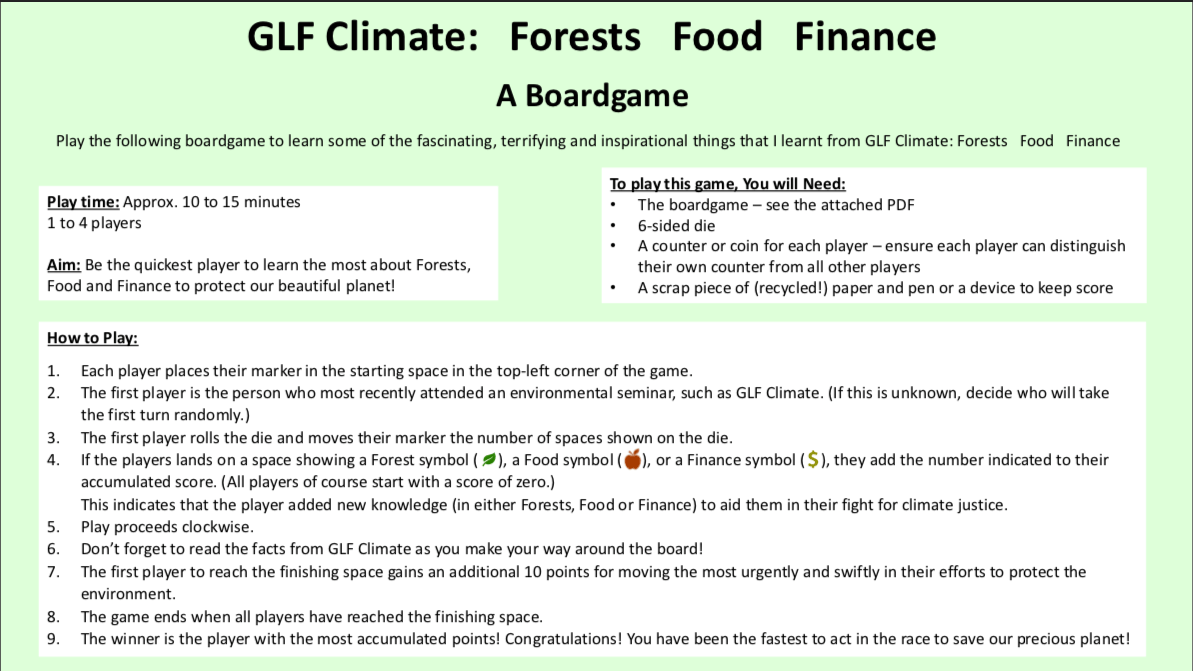 GLF Climate: Forests Food Finance

A Boardgame

Play the following boardgame to learn some of the fascinating, terrifying and inspirational things that I learnt from GLF Climate: Forests Food Finance

Play time: Approx. 10 to 15 minutes
1 to 4 players

Aim: Be the quickest player to learn the most about Forests, Food and Finance to protect our beautiful planet!

To play this game, You will Need:
• The boardgame – see the attached PDF
• 6-sided die
• A counter or coin for each player – ensure each player can distinguish their own counter from all other players
• A scrap piece of (recycled!) paper and pen or a device to keep score

How to Play:

1. Each player places their marker in the starting space in the top-left corner of the game.
2. The first player is the person who most recently attended an environmental seminar, such as GLF Climate. (If this is unknown, decide who will take the first turn randomly.)
3. The first player rolls the die and moves their marker the number of spaces shown on the die.
4. If the players lands on a space showing a Forest symbol ( ), a Food symbol ( ), or a Finance symbol ( $ ), they add the number indicated to their accumulated score. (All players of course start with a score of zero.)
This indicates that the player added new knowledge (in either Forests, Food or Finance) to aid them in their fight for climate justice.
5. Play proceeds clockwise.
6. Don't forget to read the facts from GLF Climate as you make your way around the board!
7. The first player to reach the finishing space gains an additional 10 points for moving the most urgently and swiftly in their efforts to protect the environment.
8. The game ends when all players have reached the finishing space.
9. The winner is the player with the most accumulated points! Congratulations! You have been the fastest to act in the race to save our precious planet!